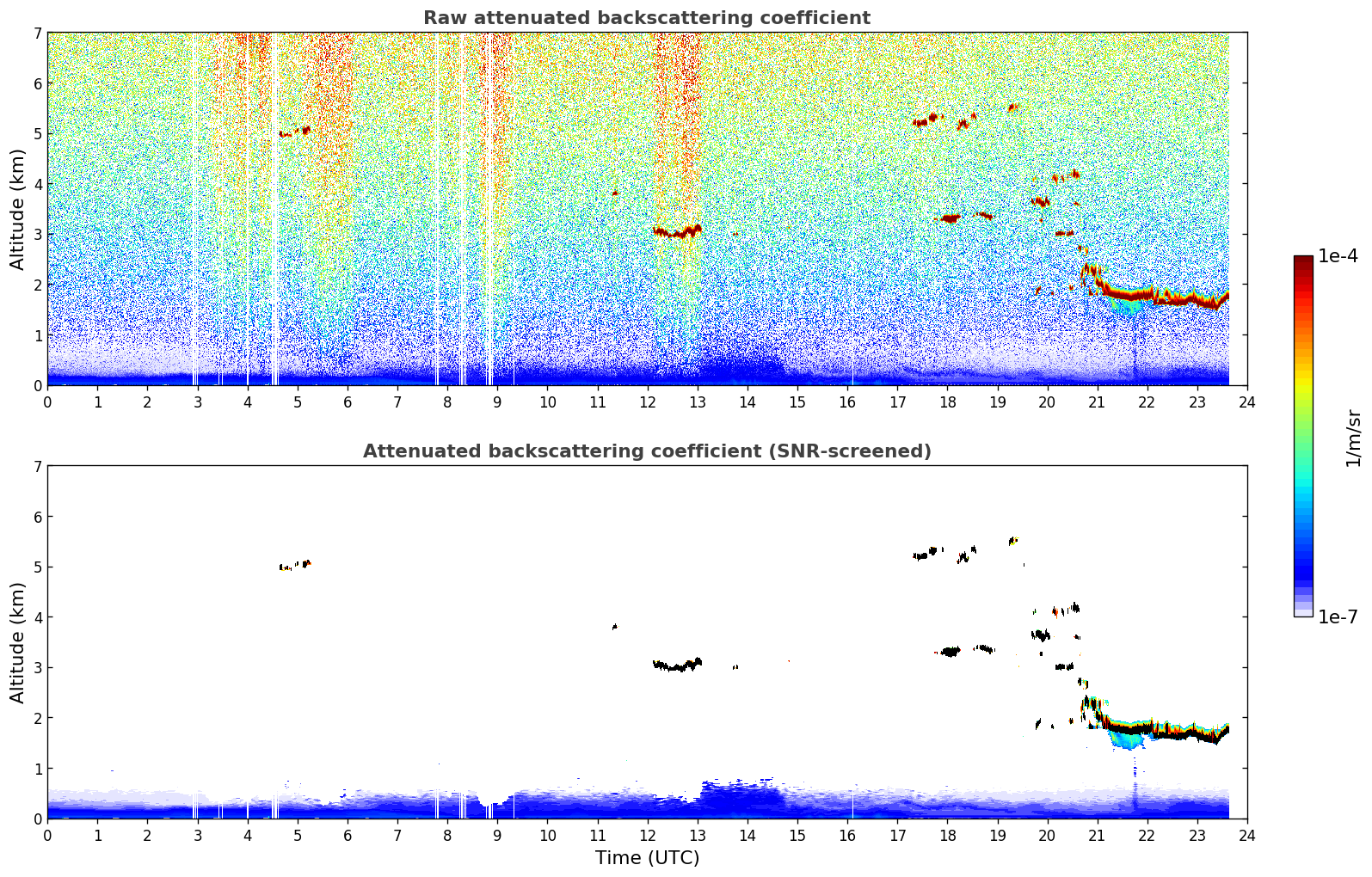 Raw attenuated backscattering coefficient

Altitude (km)

7
6
5
4
3
2
1
0

0 1 2 3 4 5 6 7 8 9 10 11 12 13 14 15 16 17 18 19 20 21 22 23 24

Attenuated backscattering coefficient (SNR-screened)

Altitude (km)

7
6
5
4
3
2
1
0

0 1 2 3 4 5 6 7 8 9 10 11 12 13 14 15 16 17 18 19 20 21 22 23 24

Time (UTC)

1e-4

1/m/sr

1e-7